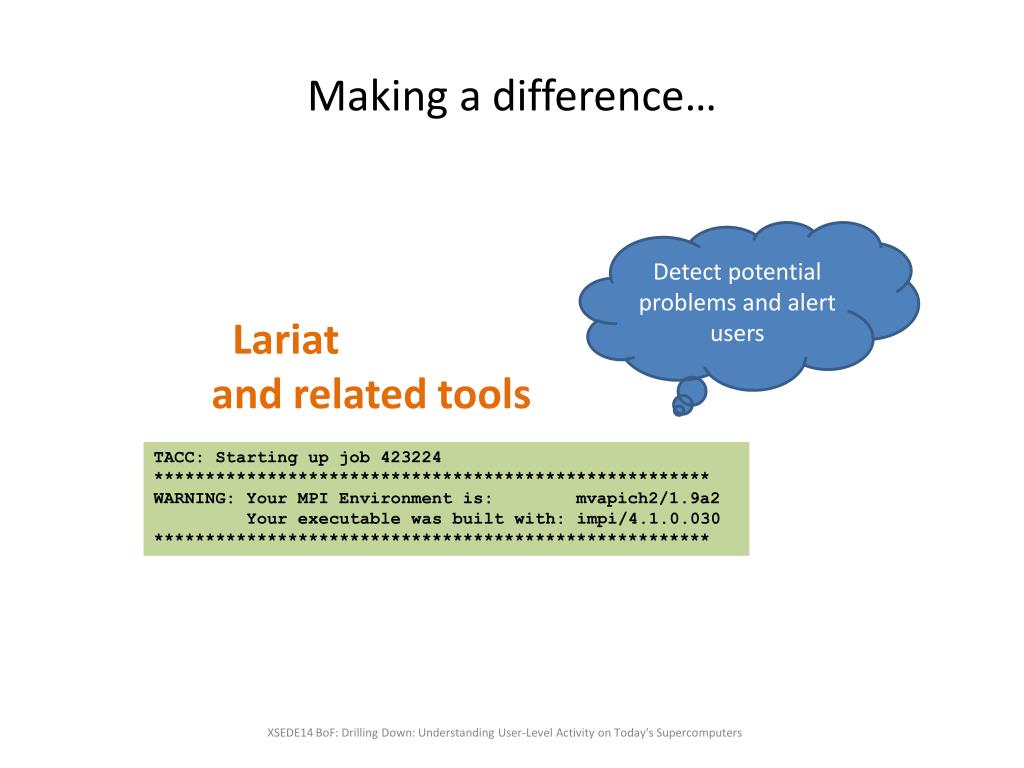 Making a difference…

Detect potential problems and alert users

Lariat
and related tools

TACC: Starting up job 423224
******************************************************
WARNING: Your MPI Environment is: mvapich2/1.9a2
Your executable was built with: impi/4.1.0.030
******************************************************

XSEDE14 BoF: Drilling Down: Understanding User-Level Activity on Today's Supercomputers